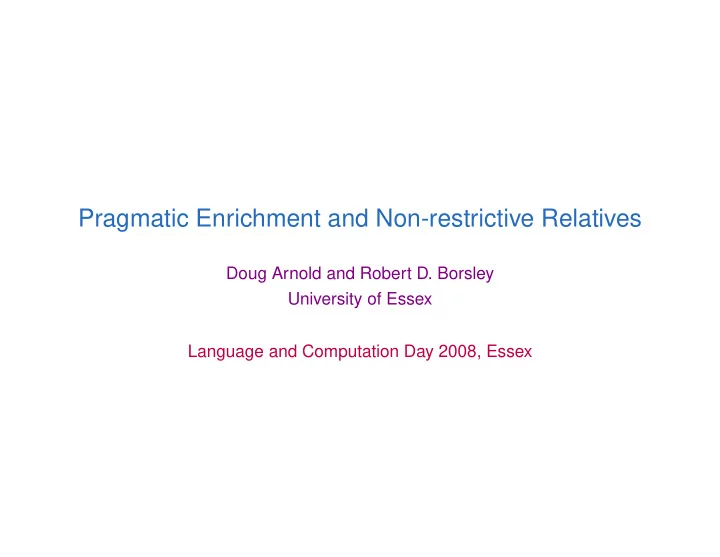 Pragmatic Enrichment and Non-restrictive Relatives

Doug Arnold and Robert D. Borsley
University of Essex

Language and Computation Day 2008, Essex